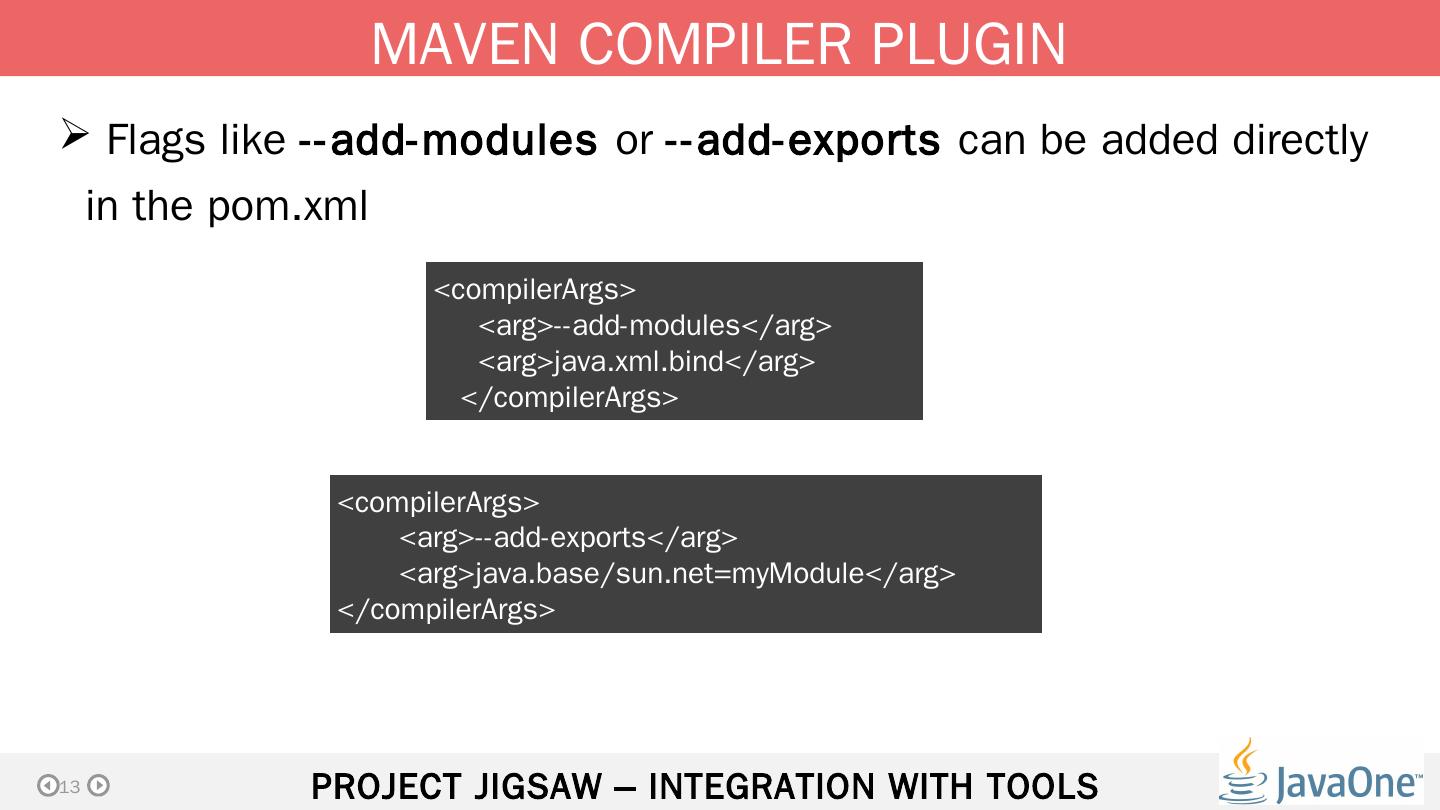 MAVEN COMPILER PLUGIN

➢ Flags like --add-modules or --add-exports can be added directly in the pom.xml

<compilerArgs>
    <arg>--add-modules</arg>
    <arg>java.xml.bind</arg>
  </compilerArgs>

<compilerArgs>
    <arg>--add-exports</arg>
    <arg>java.base/sun.net=myModule</arg>
</compilerArgs>

13

PROJECT JIGSAW – INTEGRATION WITH TOOLS

JavaOne™